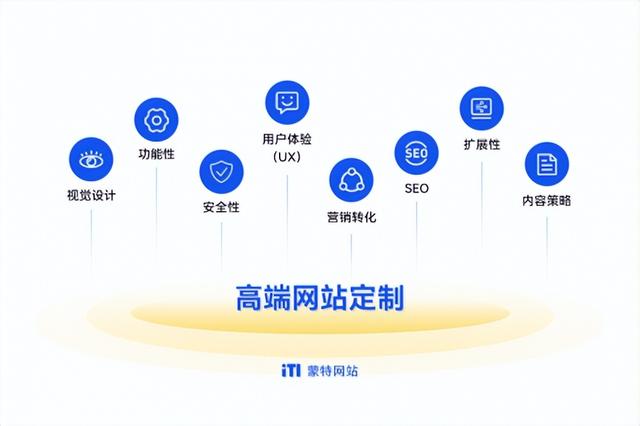 视觉设计

功能性

安全性

用户体验
(UX)

营销转化

SEO

SEO

扩展性

内容策略

高端网站定制

iTI 蒙特网站